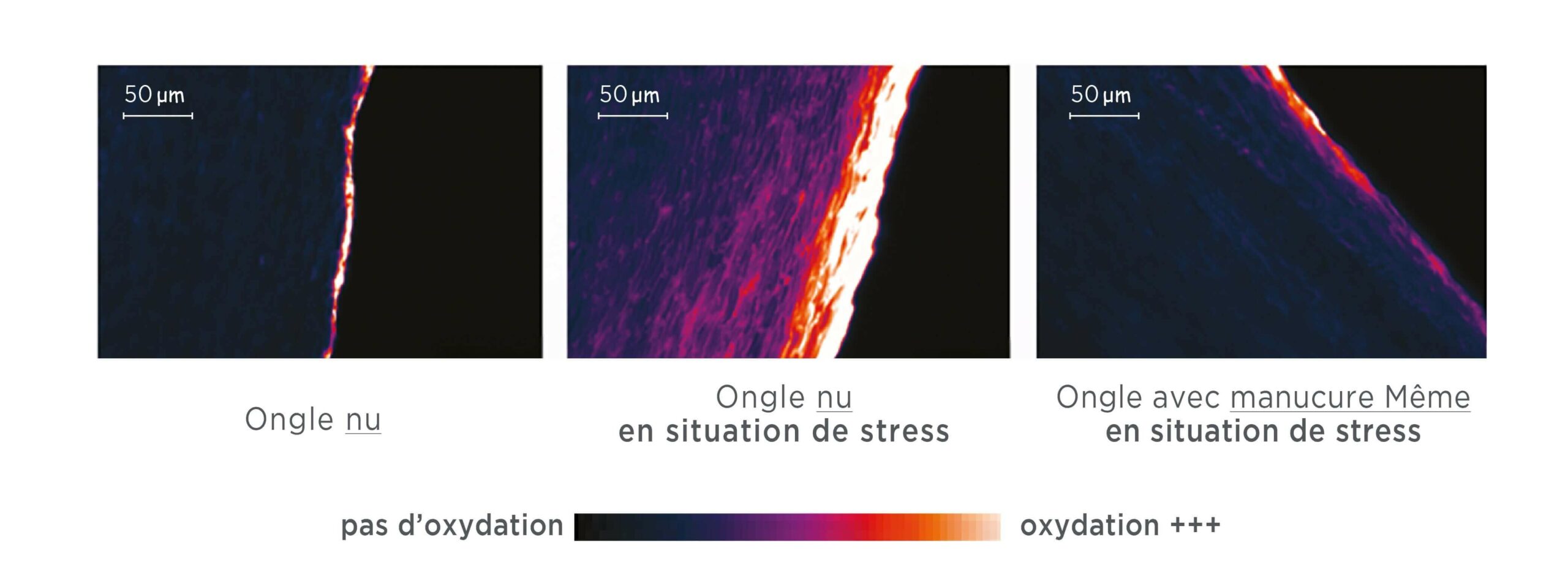 50 µm

50 µm

50 µm

Ongle nu

Ongle nu
en situation de stress

Ongle avec manucure Même
en situation de stress

pas d'oxydation oxydation +++